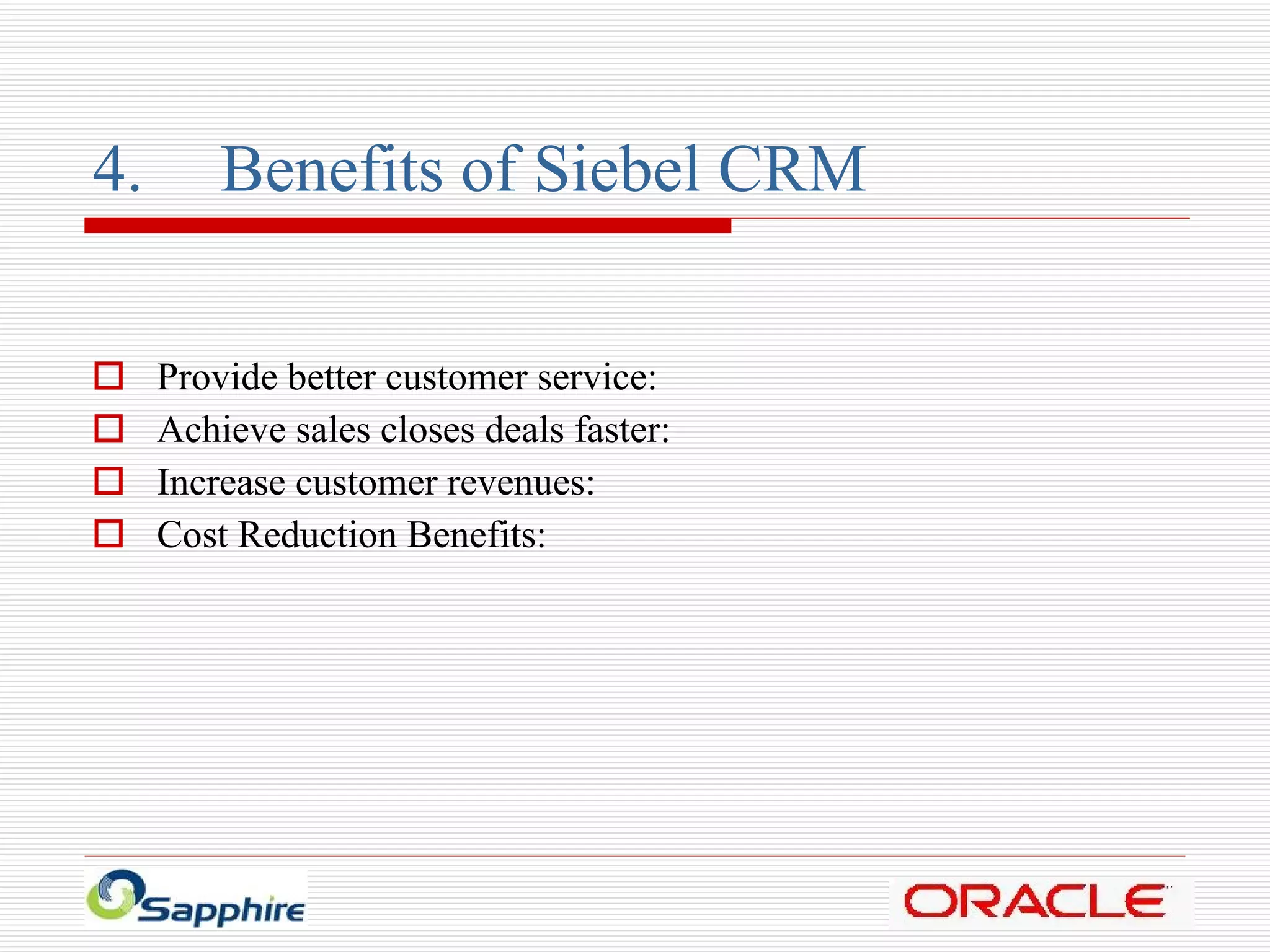 4. Benefits of Siebel CRM

Provide better customer service:
Achieve sales closes deals faster:
Increase customer revenues:
Cost Reduction Benefits:

Sapphire

ORACLE